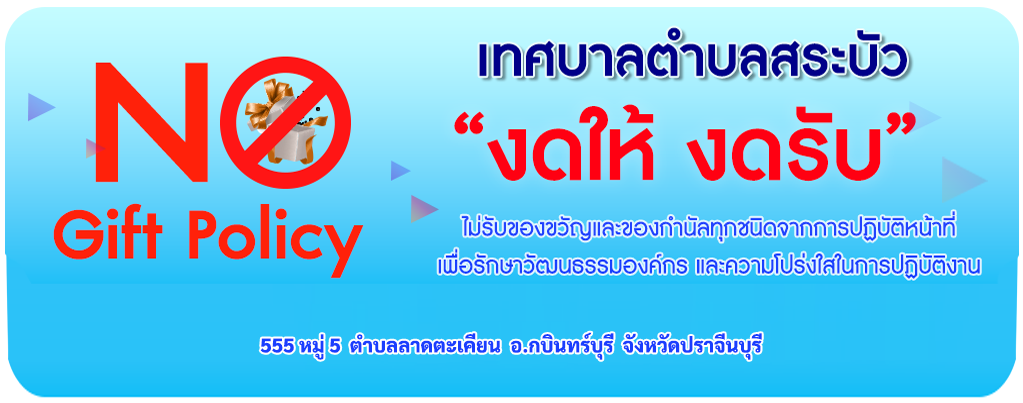 NO
Gift Policy

เทศบาลตำบลสระบัว
“งดให้ งดรับ”
ไม่รับของขวัญและของกำนัลทุกชนิดจากการปฏิบัติหน้าที่
เพื่อรักษาวัฒนธรรมองค์กร และความโปร่งใสในการปฏิบัติงาน

555 หมู่ 5 ตำบลลาดตะเคียน อ.กบินทร์บุรี จังหวัดปราจีนบุรี